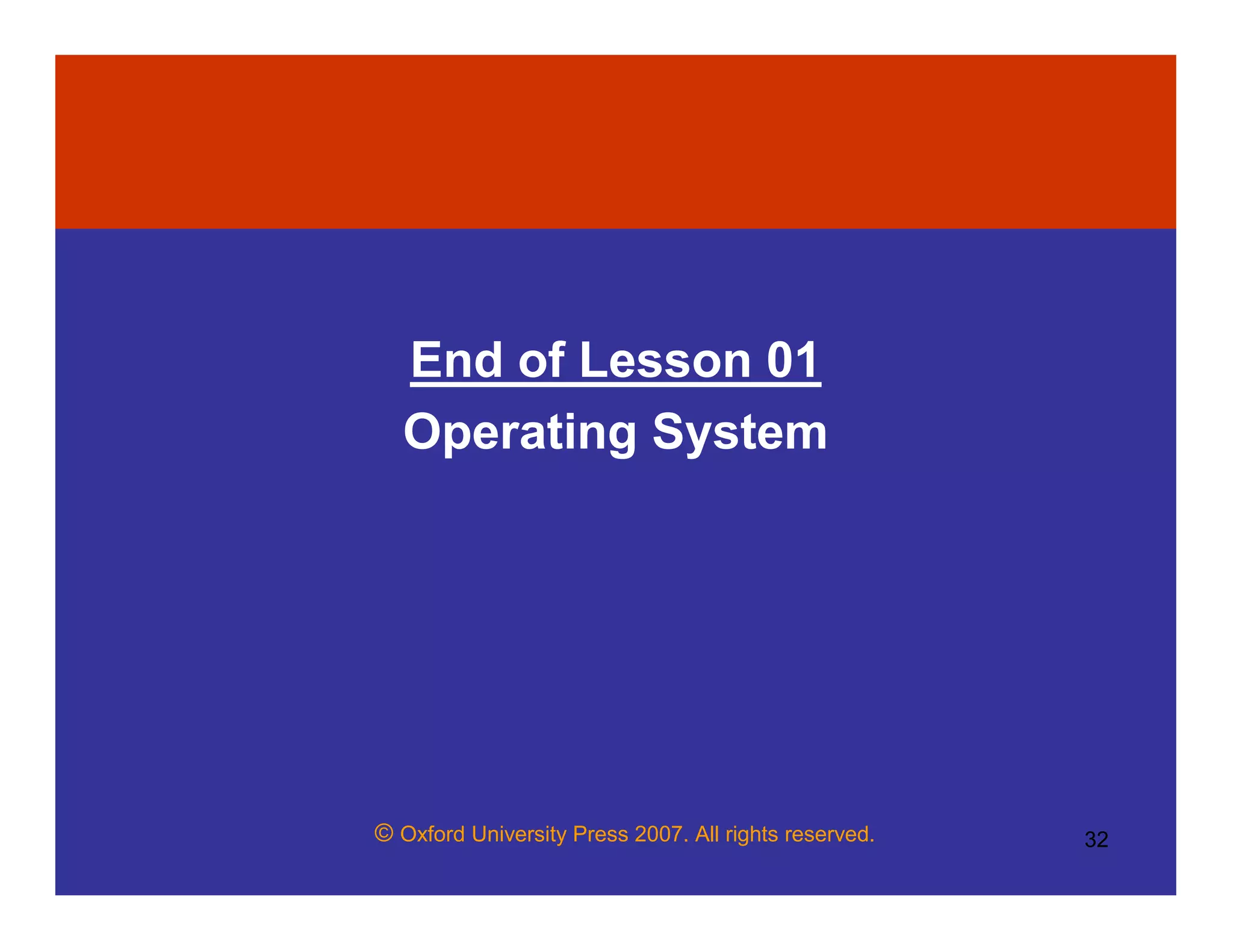 End of Lesson 01

Operating System

© Oxford University Press 2007. All rights reserved.

32